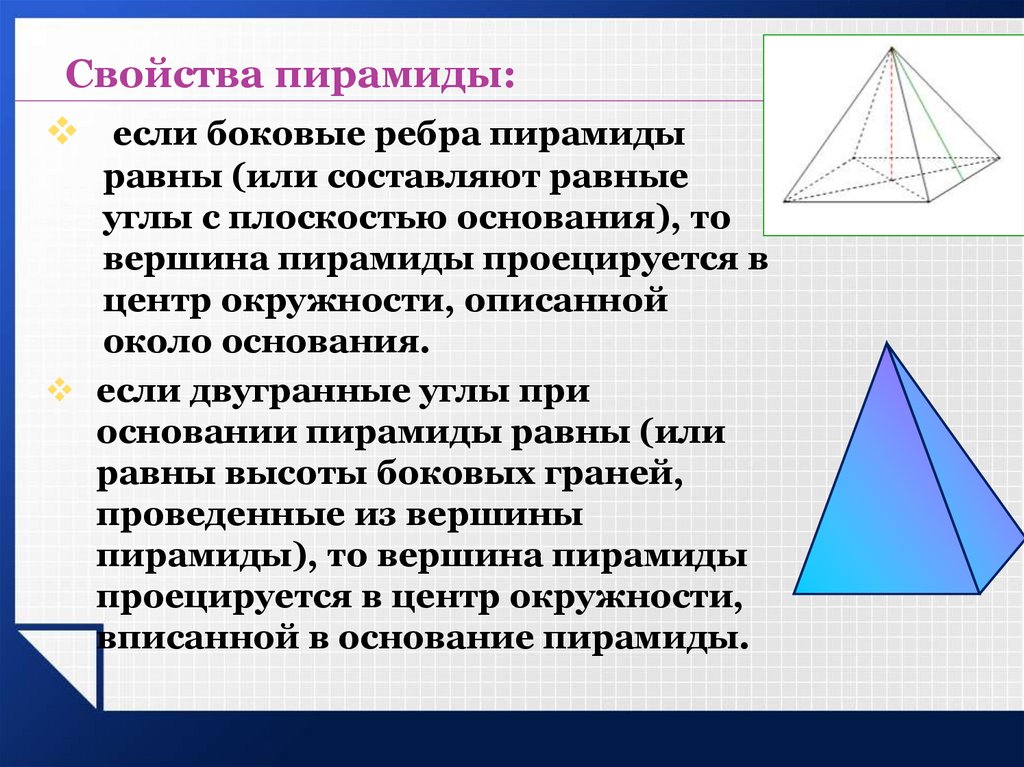 Свойства пирамиды:

❖ если боковые ребра пирамиды равны (или составляют равные углы с плоскостью основания), то вершина пирамиды проецируется в центр окружности, описанной около основания.

❖ если двугранные углы при основании пирамиды равны (или равны высоты боковых граней, проведенные из вершины пирамиды), то вершина пирамиды проецируется в центр окружности, вписанной в основание пирамиды.